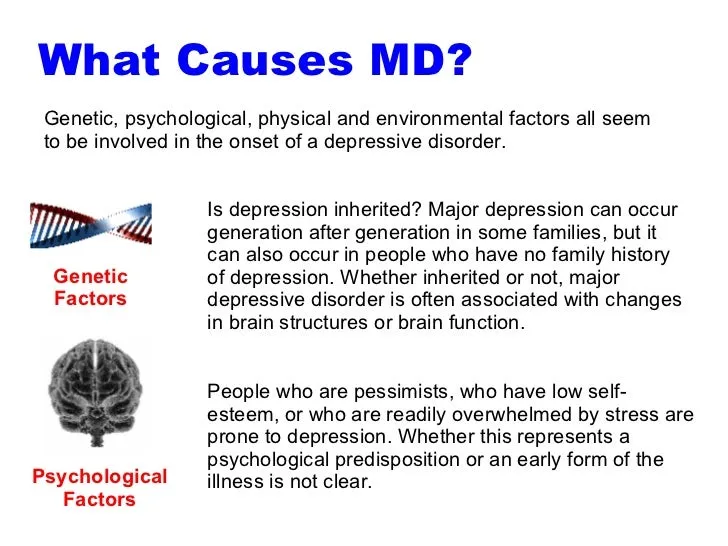 What Causes MD?

Genetic, psychological, physical and environmental factors all seem to be involved in the onset of a depressive disorder.

Genetic Factors

Is depression inherited? Major depression can occur generation after generation in some families, but it can also occur in people who have no family history of depression. Whether inherited or not, major depressive disorder is often associated with changes in brain structures or brain function.

Psychological Factors

People who are pessimists, who have low self-esteem, or who are readily overwhelmed by stress are prone to depression. Whether this represents a psychological predisposition or an early form of the illness is not clear.